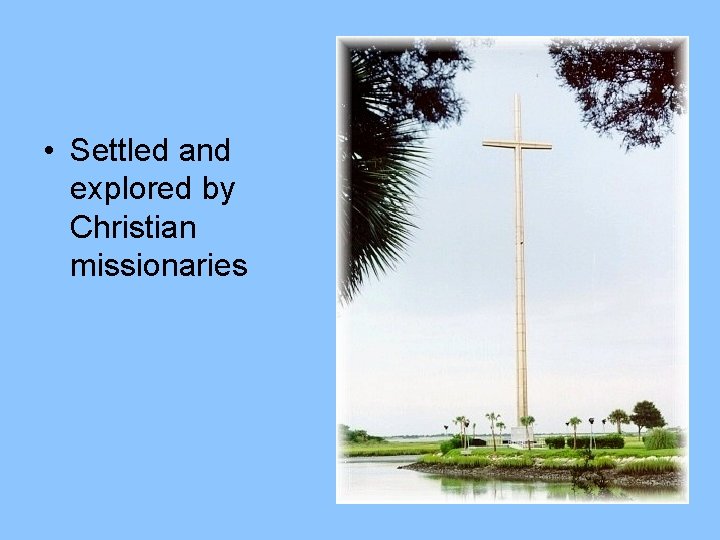 • Settled and explored by Christian missionaries